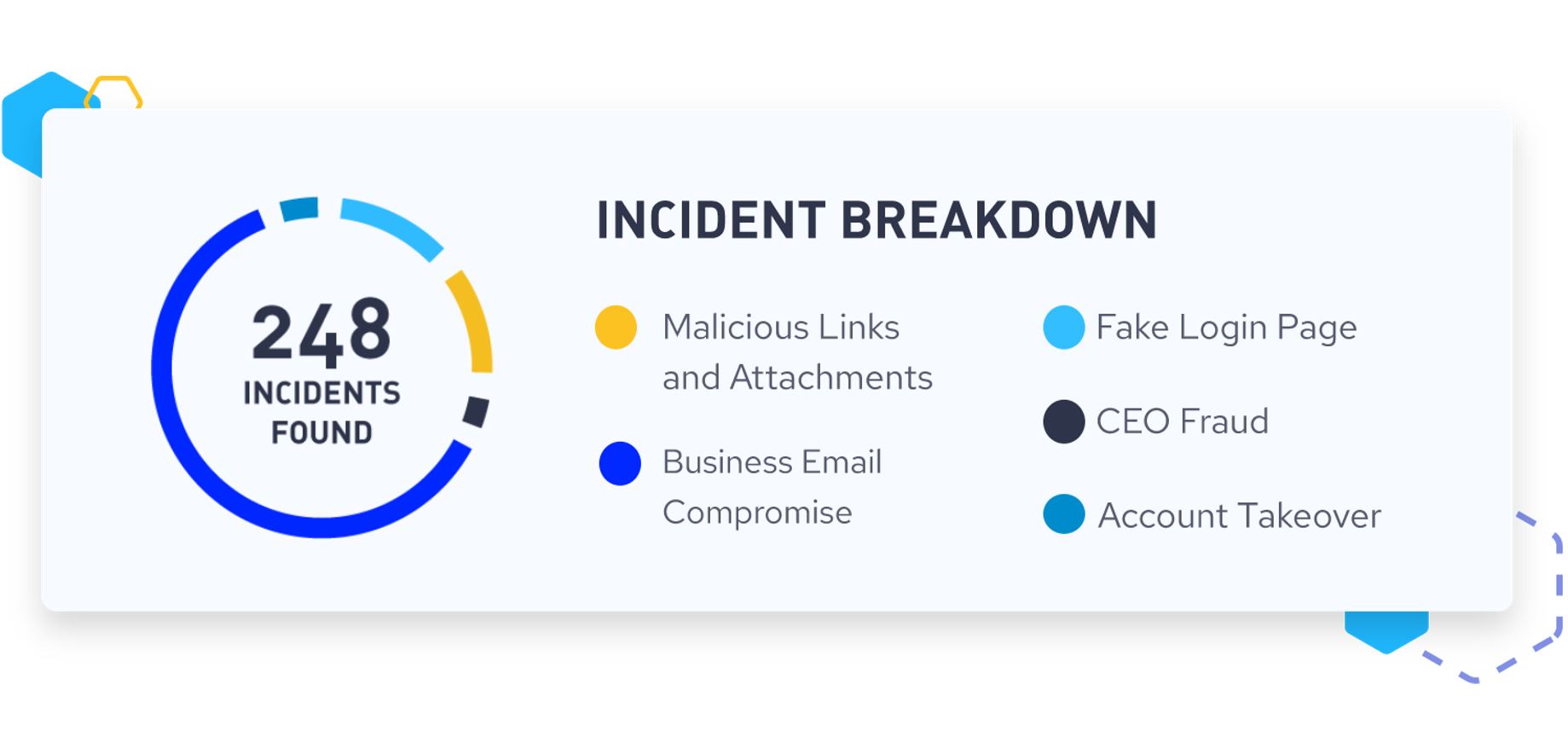 248
INCIDENTS
FOUND

INCIDENT BREAKDOWN

Malicious Links and Attachments

Business Email Compromise

Fake Login Page

CEO Fraud

Account Takeover